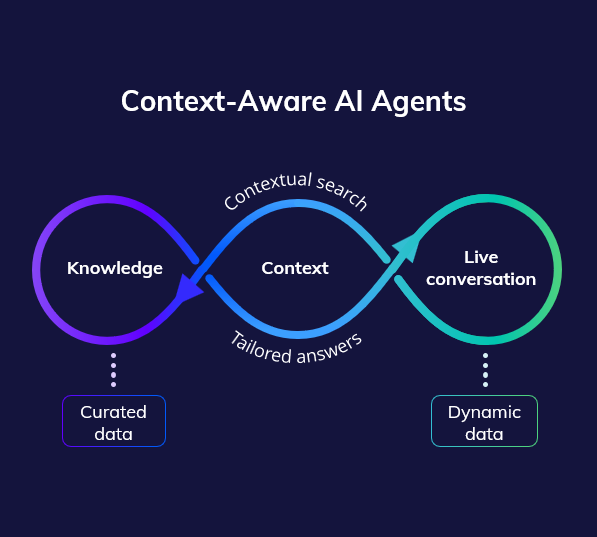 Context-Aware AI Agents

Contextual search

Knowledge

Context

Live conversation

Tailored answers

Curated data

Dynamic data